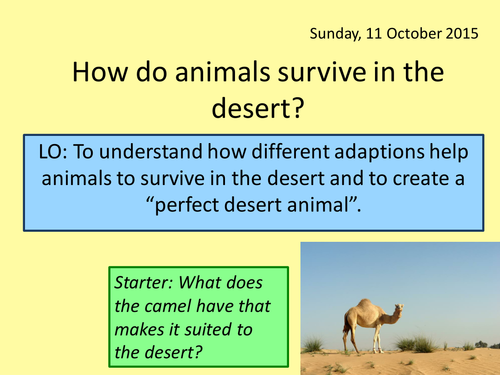 Sunday, 11 October 2015

How do animals survive in the desert?

LO: To understand how different adaptions help animals to survive in the desert and to create a “perfect desert animal”.

Starter: What does the camel have that makes it suited to the desert?